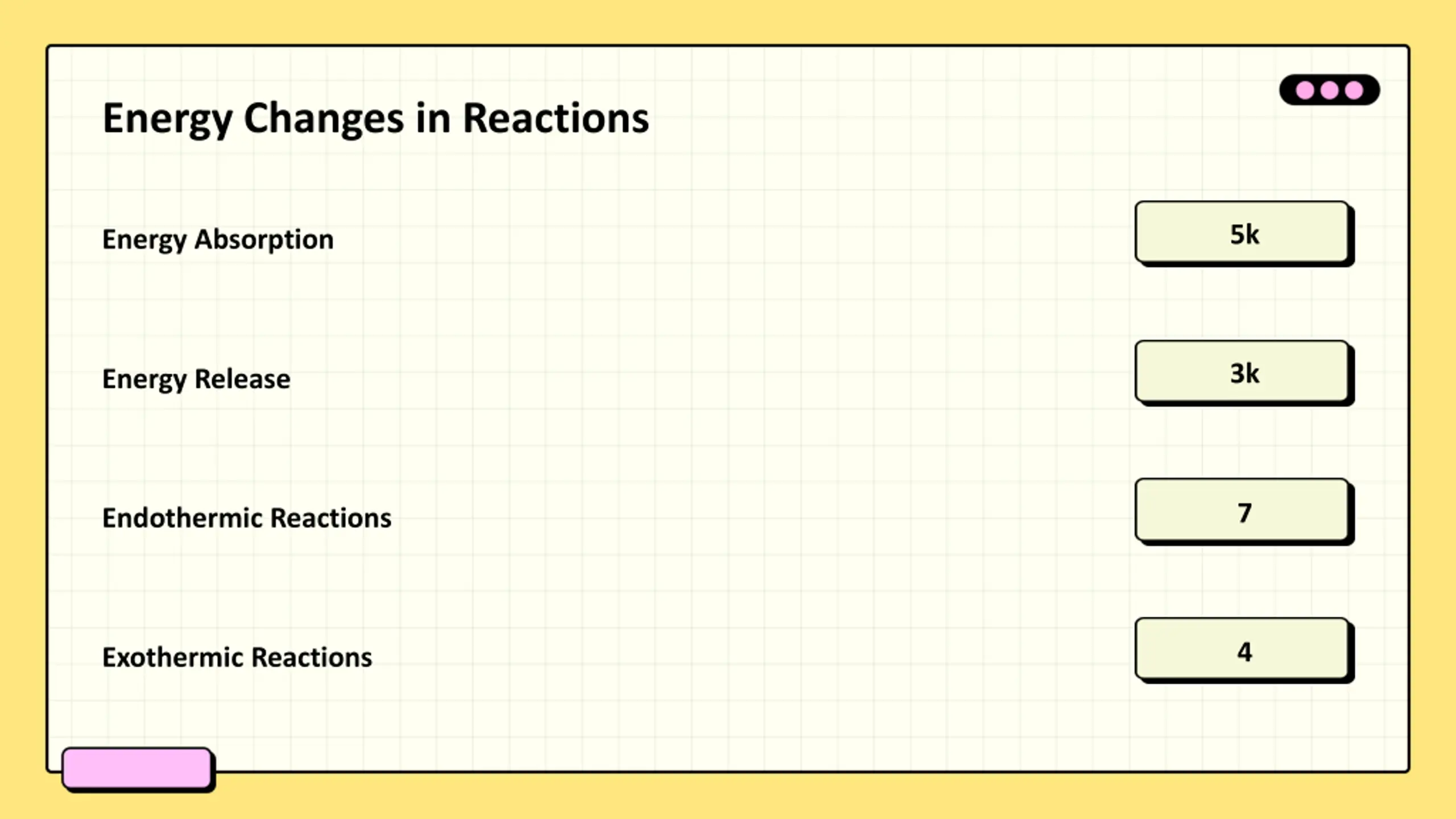 Energy Changes in Reactions

Energy Absorption

5k

Energy Release

3k

Endothermic Reactions

7

Exothermic Reactions

4